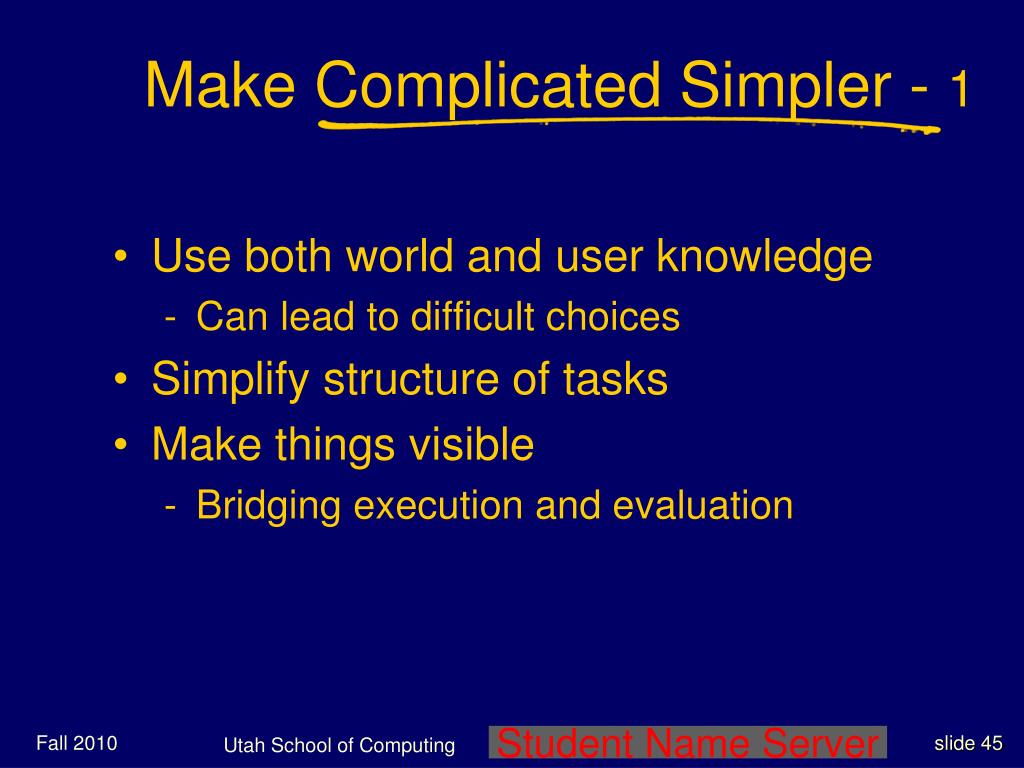 Make Complicated Simpler - 1

• Use both world and user knowledge
  - Can lead to difficult choices
• Simplify structure of tasks
• Make things visible
  - Bridging execution and evaluation

Fall 2010

Utah School of Computing

Student Name Server

slide 45